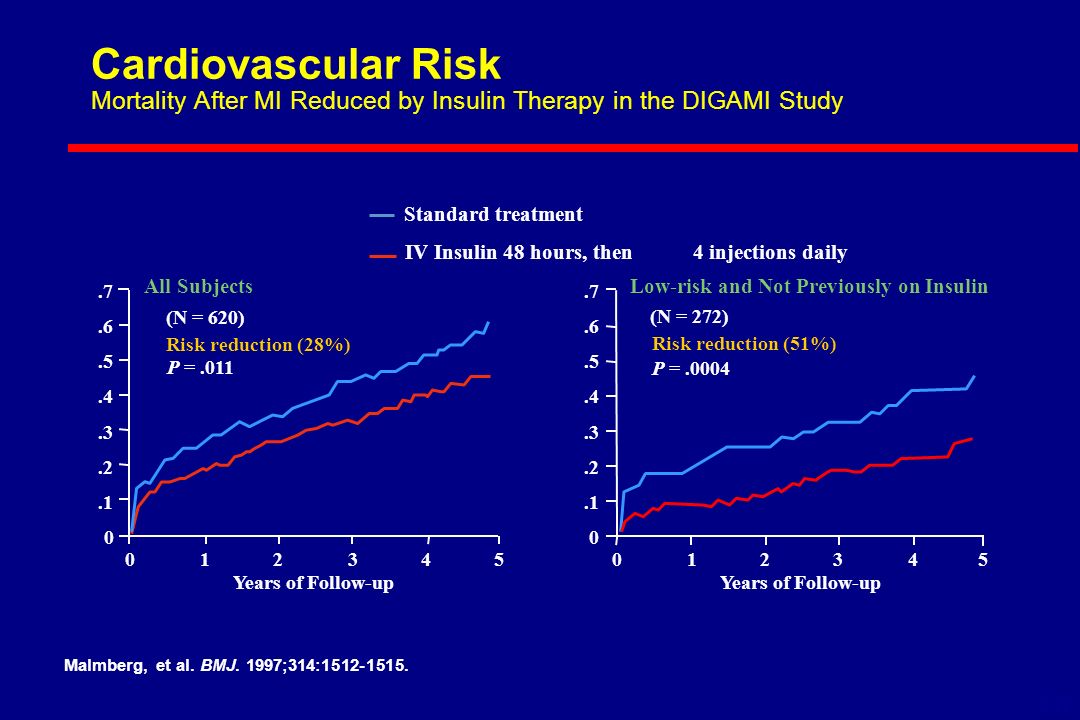 Cardiovascular Risk
Mortality After MI Reduced by Insulin Therapy in the DIGAMI Study

Standard treatment

IV Insulin 48 hours, then 4 injections daily

All Subjects

(N = 620)
Risk reduction (28%)
P = .011

.7
.6
.5
.4
.3
.2
.1
0

0 1 2 3 4 5
Years of Follow-up

Low-risk and Not Previously on Insulin

(N = 272)
Risk reduction (51%)
P = .0004

.7
.6
.5
.4
.3
.2
.1
0

0 1 2 3 4 5
Years of Follow-up

Malmberg, et al. BMJ. 1997;314:1512-1515.